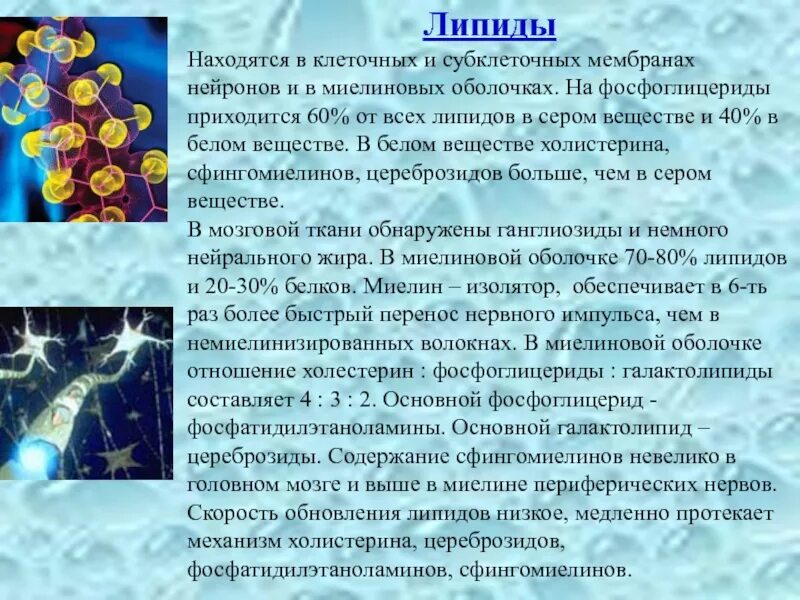 Липиды

Находятся в клеточных и субклеточных мембранах нейронов и в миелиновых оболочках. На фосфоглицериды приходится 60% от всех липидов в сером веществе и 40% в белом веществе. В белом веществе холистерина, сфингомиелинов, цереброзидов больше, чем в сером веществе.

В мозговой ткани обнаружены ганглиозиды и немного нейрального жира. В миелиновой оболочке 70-80% липидов и 20-30% белков. Миелин – изолятор, обеспечивает в 6-ть раз более быстрый перенос нервного импульса, чем в немиелинизированных волокнах. В миелиновой оболочке отношение холестерин : фосфоглицериды : галактолипиды составляет 4 : 3 : 2. Основной фосфоглицерид - фосфатидилэтаноламины. Основной галактолипид – цереброзиды. Содержание сфингомиелинов невелико в головном мозге и выше в миелине периферических нервов. Скорость обновления липидов низкое, медленно протекает механизм холистерина, цереброзидов, фосфатидилэтаноламинов, сфингомиелинов.